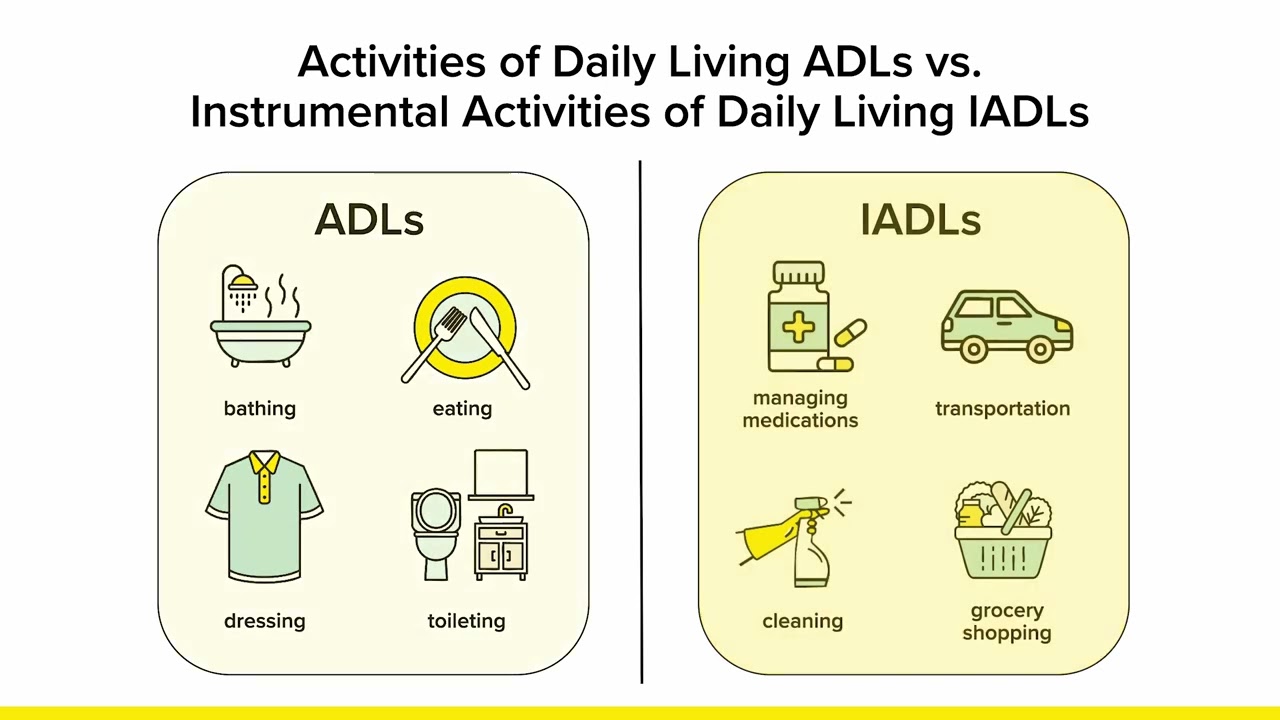 Activities of Daily Living ADLs vs. Instrumental Activities of Daily Living IADLs

ADLs

bathing

eating

dressing

toileting

IADLs

managing medications

transportation

cleaning

grocery shopping